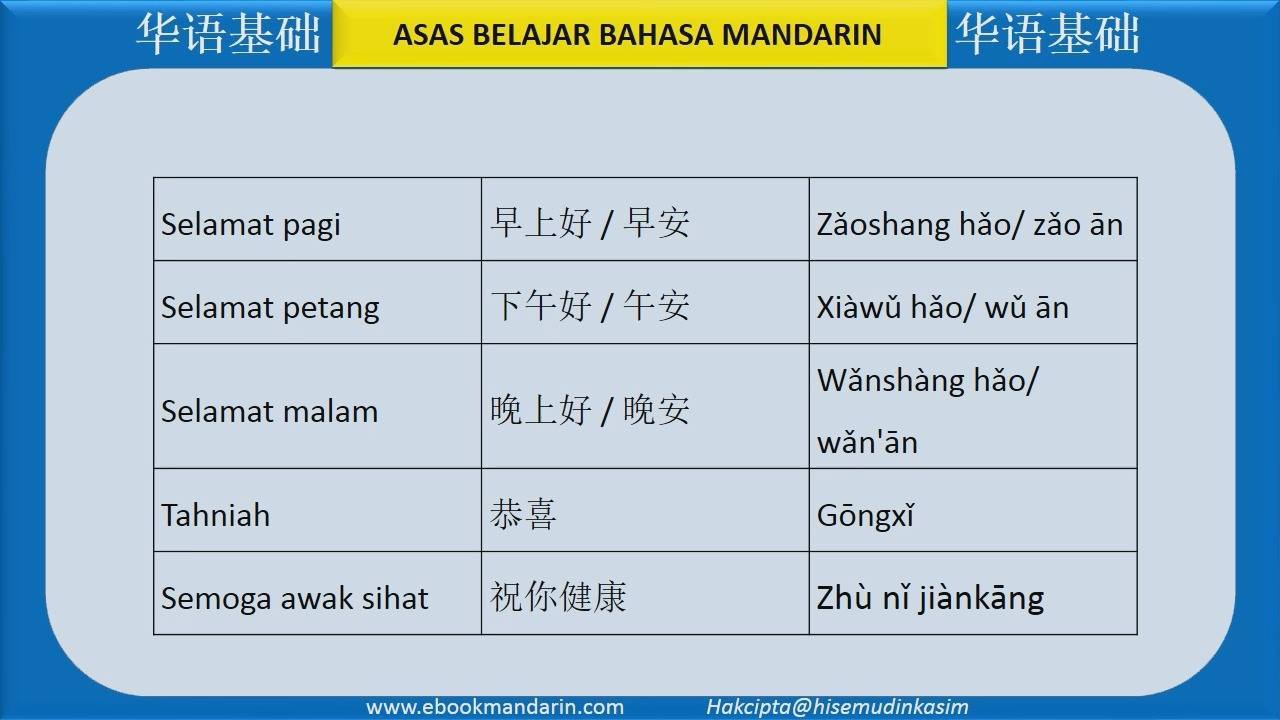 华语基础 ASAS BELAJAR BAHASA MANDARIN 华语基础

| Selamat pagi | 早上好 / 早安 | Zǎoshang hǎo/ zǎo ān |
|---|---|---|
| Selamat petang | 下午好 / 午安 | Xiàwǔ hǎo/ wǔ ān |
| Selamat malam | 晚上好 / 晚安 | Wǎnshàng hǎo/ wǎn'ān |
| Tahniah | 恭喜 | Gōngxǐ |
| Semoga awak sihat | 祝你健康 | Zhù nǐ jiànkāng |

www.ebookmandarin.com Hakcipta@hisemudinkasim